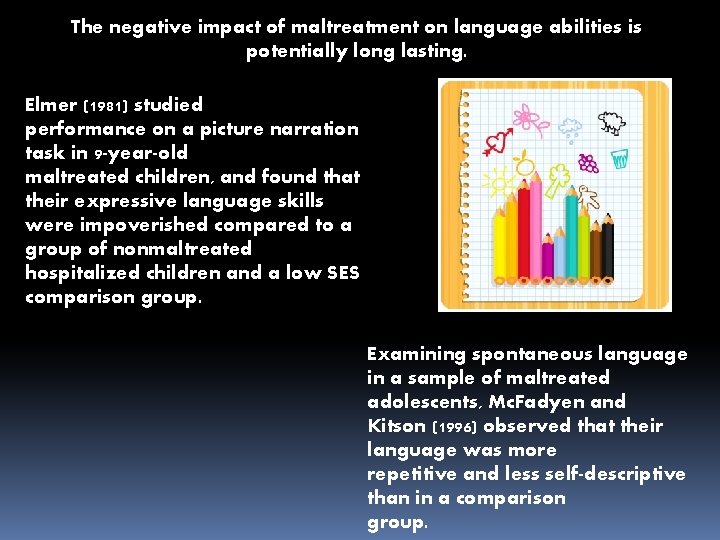 The negative impact of maltreatment on language abilities is potentially long lasting.

Elmer (1981) studied performance on a picture narration task in 9-year-old maltreated children, and found that their expressive language skills were impoverished compared to a group of nonmaltreated hospitalized children and a low SES comparison group.

Examining spontaneous language in a sample of maltreated adolescents, McFadyen and Kitson (1996) observed that their language was more repetitive and less self-descriptive than in a comparison group.